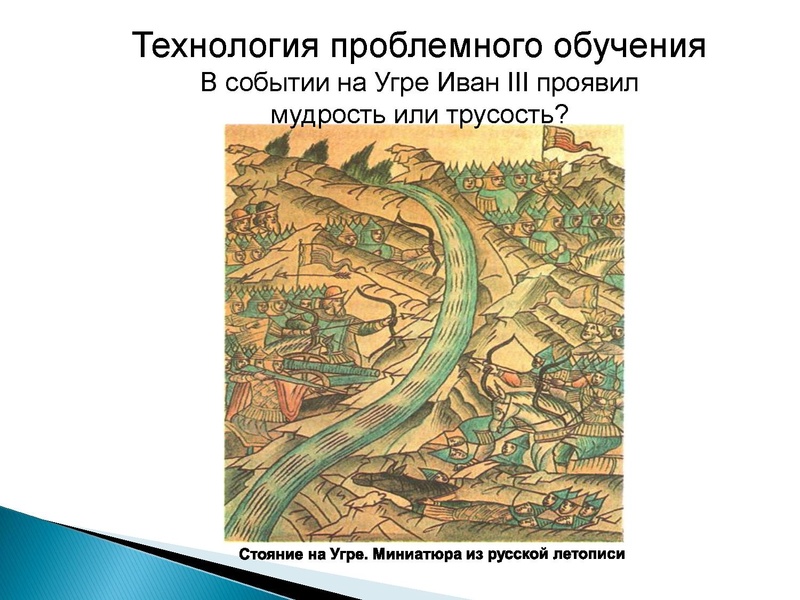 Технология проблемного обучения
В событии на Угре Иван III проявил мудрость или трусость?

Стояние на Угре. Миниатюра из русской летописи